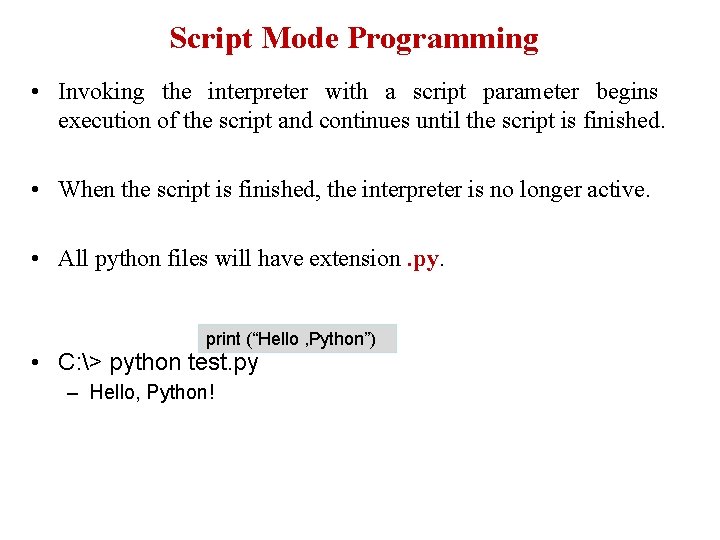 Script Mode Programming

• Invoking the interpreter with a script parameter begins execution of the script and continues until the script is finished.

• When the script is finished, the interpreter is no longer active.

• All python files will have extension .py.

print (“Hello ,Python”)

• C:\> python test.py
– Hello, Python!